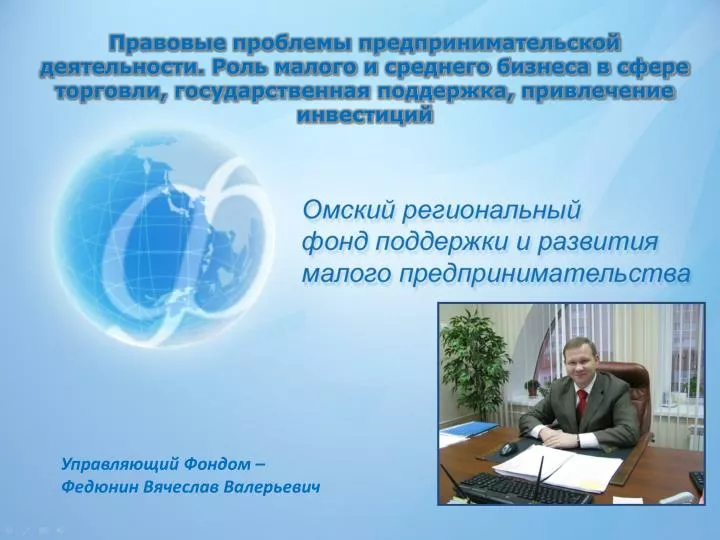 Правовые проблемы предпринимательской деятельности. Роль малого и среднего бизнеса в сфере торговли, государственная поддержка, привлечение инвестиций

Омский региональный фонд поддержки и развития малого предпринимательства

Управляющий Фондом – Федюнин Вячеслав Валерьевич